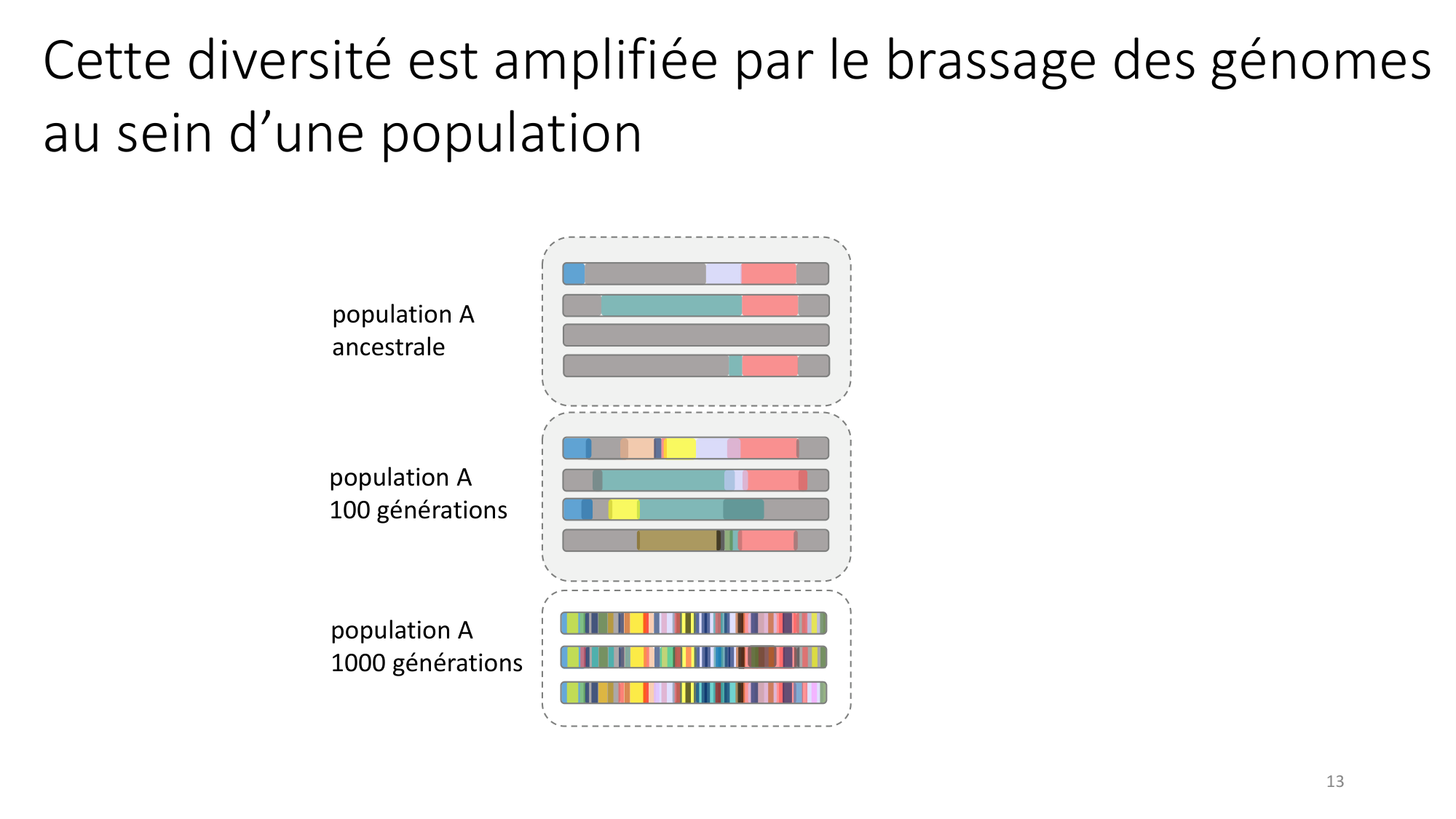 Cette diversité est amplifiée par le brassage des génomes au sein d’une population

population A
ancestrale

population A
100 générations

population A
1000 générations

13